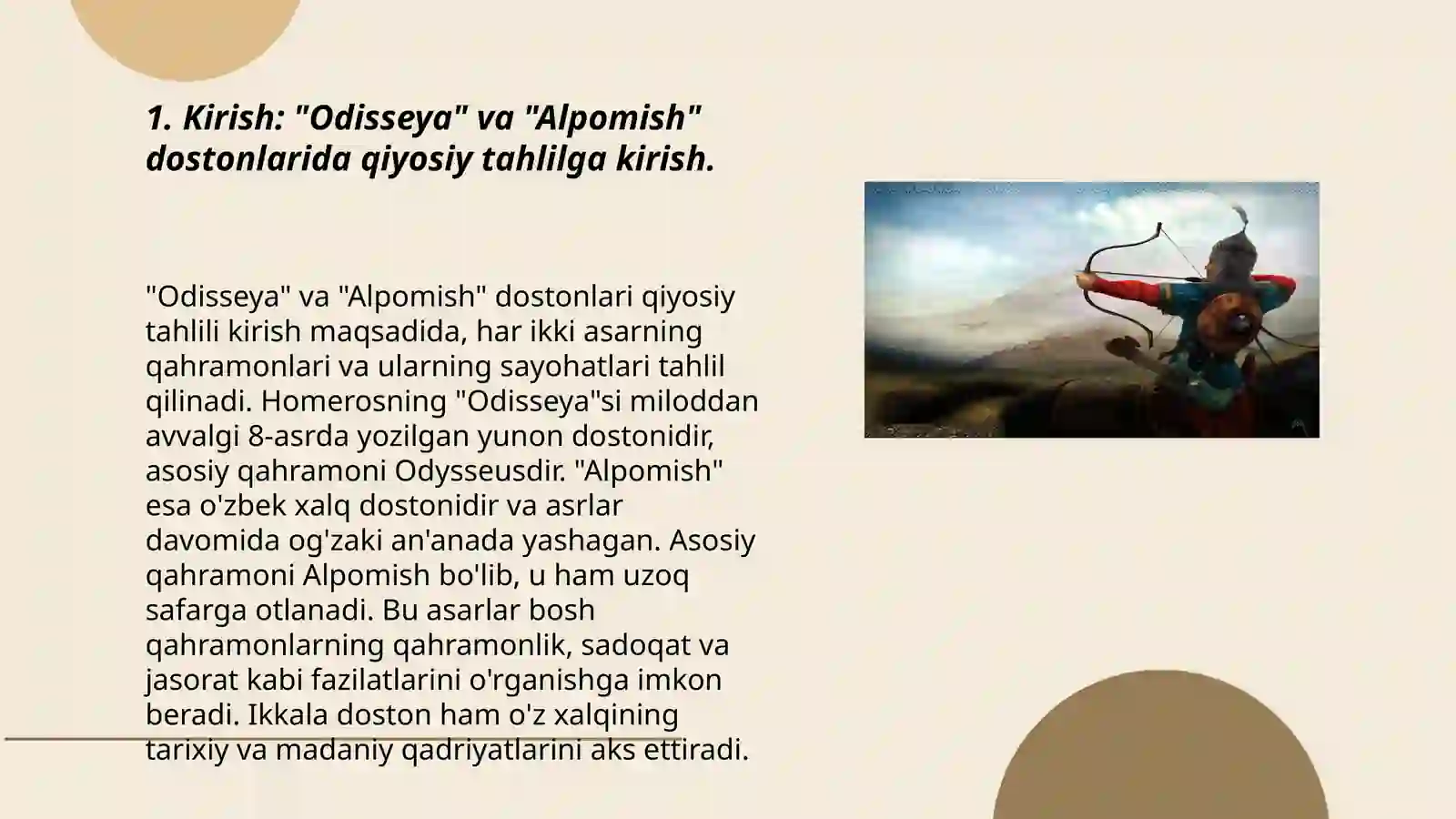 1. Kirish: "Odisseya" va "Alpomish" dostonlarida qiyosiy tahlilga kirish.

"Odisseya" va "Alpomish" dostonlari qiyosiy tahlili kirish maqsadida, har ikki asarning qahramonlari va ularning sayohatlari tahlil qilinadi. Homerosning "Odisseya"si miloddan avvalgi 8-asrda yozilgan yunon dostonidir, asosiy qahramoni Odysseusdir. "Alpomish" esa o'zbek xalq dostonidir va asrlar davomida og'zaki an'anada yashagan. Asosiy qahramoni Alpomish bo'lib, u ham uzoq safarga otlanadi. Bu asarlar bosh qahramonlarning qahramonlik, sadoqat va jasorat kabi fazilatlarini o'rganishga imkon beradi. Ikkala doston ham o'z xalqining tarixiy va madaniy qadriyatlarini aks ettiradi.